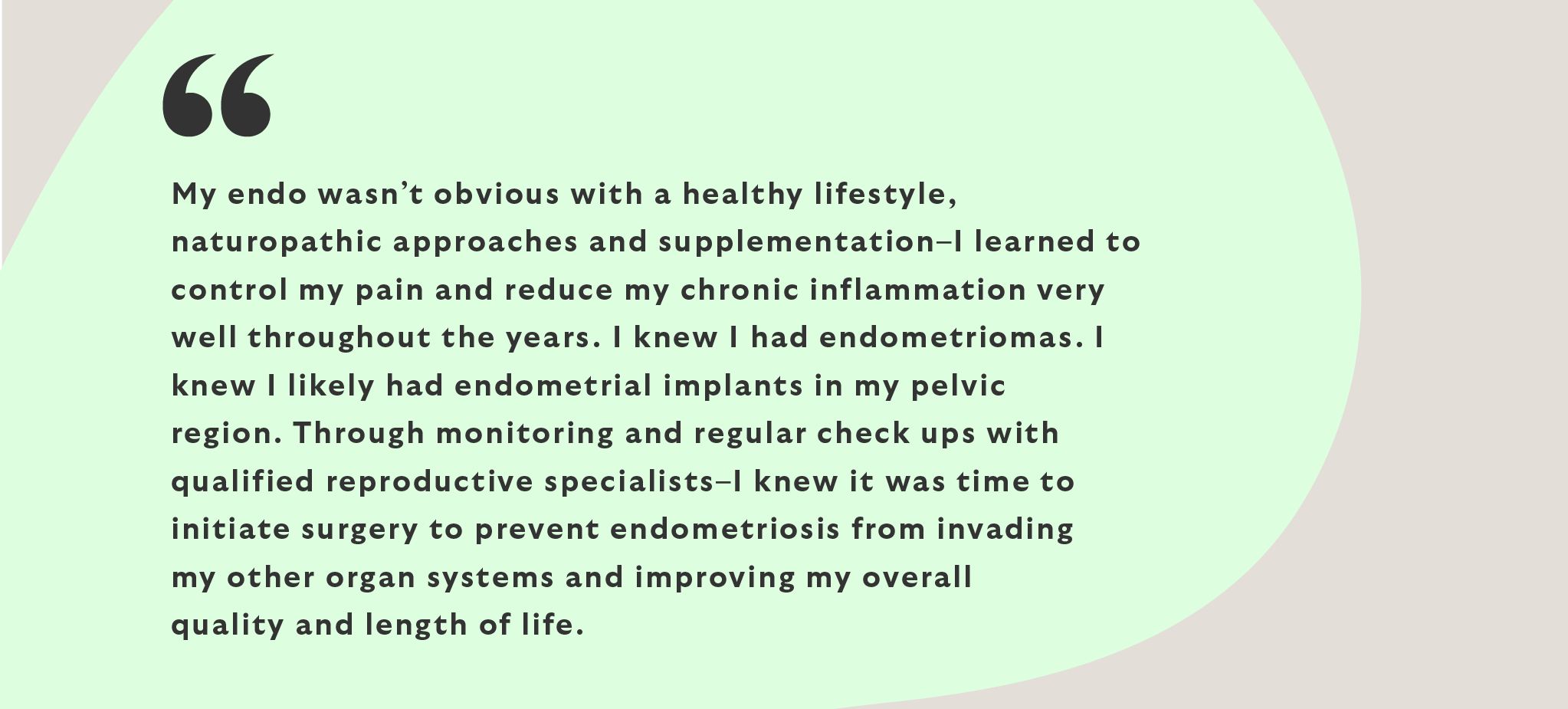 “

My endo wasn’t obvious with a healthy lifestyle, naturopathic approaches and supplementation–I learned to control my pain and reduce my chronic inflammation very well throughout the years. I knew I had endometriomas. I knew I likely had endometrial implants in my pelvic region. Through monitoring and regular check ups with qualified reproductive specialists–I knew it was time to initiate surgery to prevent endometriosis from invading my other organ systems and improving my overall quality and length of life.